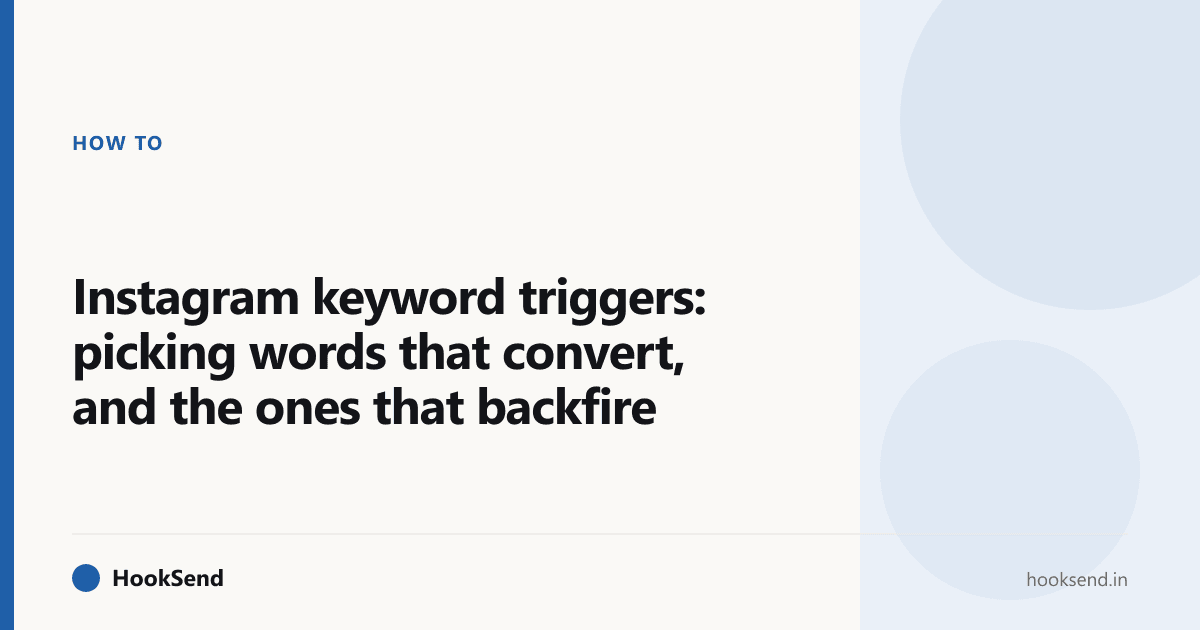 HOW TO

Instagram keyword triggers: picking words that convert, and the ones that backfire

HookSend

hooksend.in